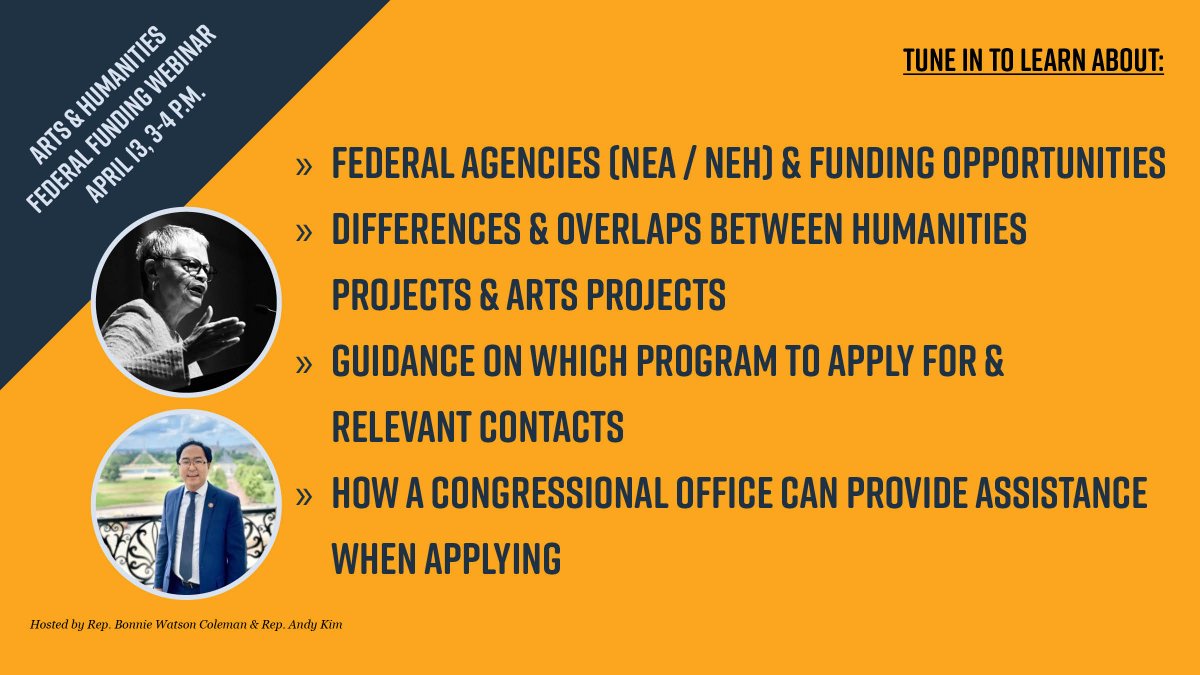 ARTS & HUMANITIES
FEDERAL FUNDING WEBINAR
APRIL 13, 3-4 P.M.

TUNE IN TO LEARN ABOUT:

» FEDERAL AGENCIES (NEA / NEH) & FUNDING OPPORTUNITIES
» DIFFERENCES & OVERLAPS BETWEEN HUMANITIES PROJECTS & ARTS PROJECTS
» GUIDANCE ON WHICH PROGRAM TO APPLY FOR & RELEVANT CONTACTS
» HOW A CONGRESSIONAL OFFICE CAN PROVIDE ASSISTANCE WHEN APPLYING

Hosted by Rep. Bonnie Watson Coleman & Rep. Andy Kim